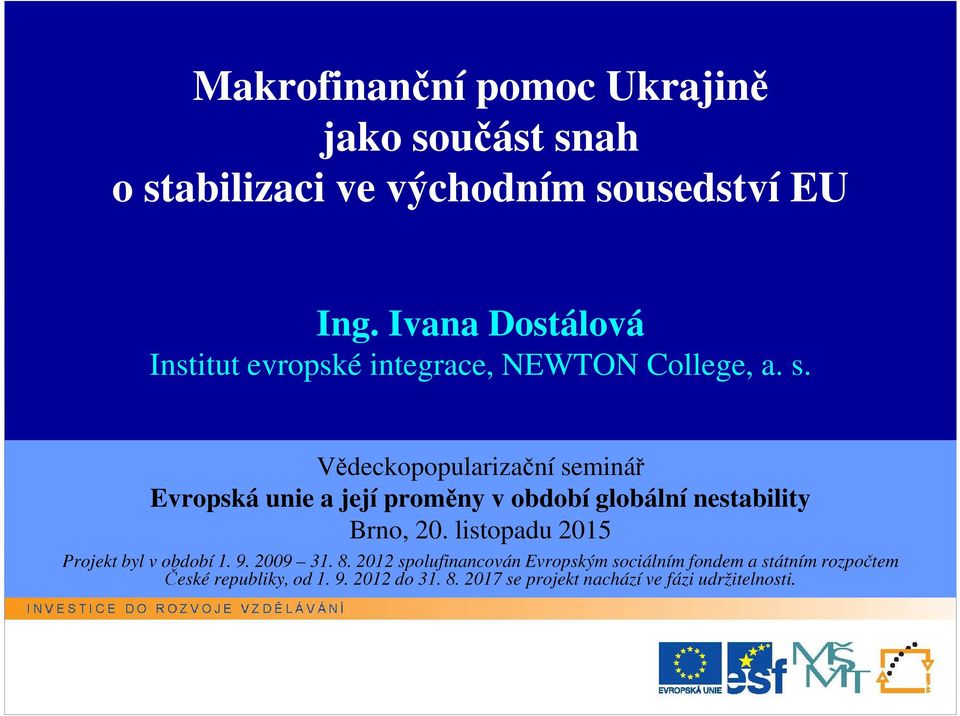 Makrofinanční pomoc Ukrajině
jako součást snah
o stabilizaci ve východním sousedství EU

Ing. Ivana Dostálová
Institut evropské integrace, NEWTON College, a. s.

Vědeckopopularizační seminář
Evropská unie a její proměny v období globální nestability
Brno, 20. listopadu 2015

Projekt byl v období 1. 9. 2009 – 31. 8. 2012 spolufinancován Evropským sociálním fondem a státním rozpočtem České republiky, od 1. 9. 2012 do 31. 8. 2017 se projekt nachází ve fázi udržitelnosti.

INVESTICE DO ROZVOJE VZDĚLÁVÁNÍ

EVROPSKÁ UNIE
esf
MŠMT